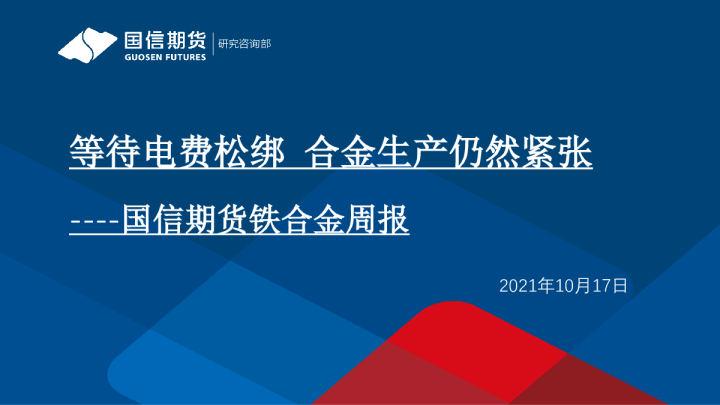 国信期货
GUOSEN FUTURES
研究咨询部

等待电费松绑 合金生产仍然紧张

----国信期货铁合金周报

2021年10月17日